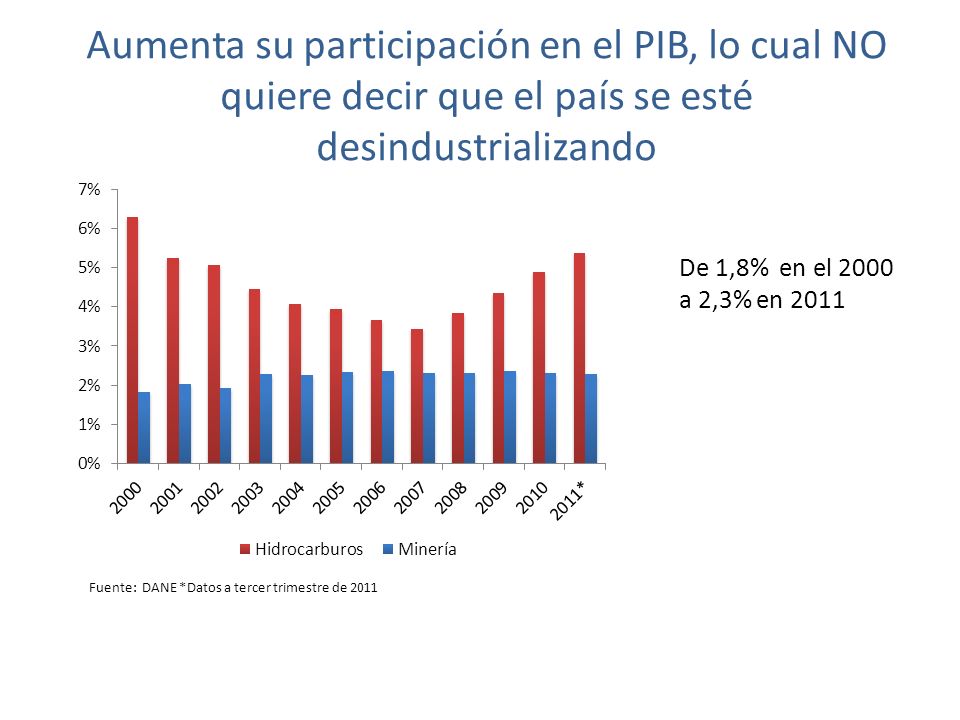 Aumenta su participación en el PIB, lo cual NO quiere decir que el país se esté desindustrializando

7%
6%
5%
4%
3%
2%
1%
0%

2000 2001 2002 2003 2004 2005 2006 2007 2008 2009 2010 2011*

Hidrocarburos Minería

De 1,8% en el 2000 a 2,3% en 2011

Fuente: DANE *Datos a tercer trimestre de 2011